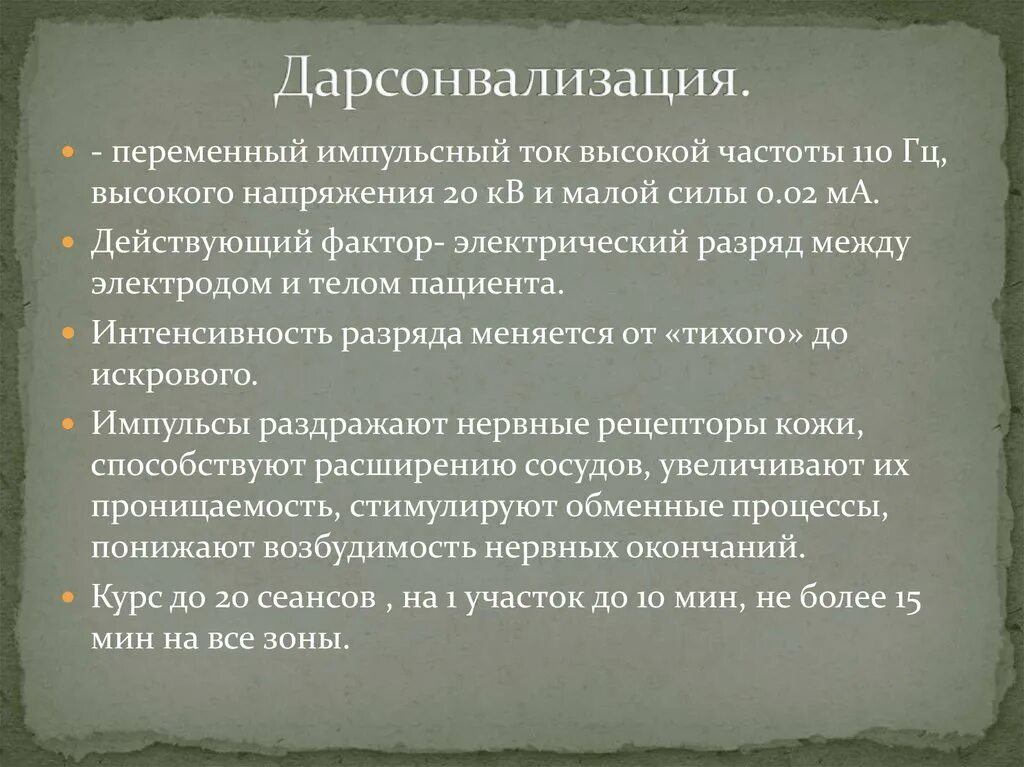 Дарсонвализация.

- - переменный импульсный ток высокой частоты 110 Гц, высокого напряжения 20 кВ и малой силы 0.02 мА.
- Действующий фактор- электрический разряд между электродом и телом пациента.
- Интенсивность разряда меняется от «тихого» до искрового.
- Импульсы раздражают нервные рецепторы кожи, способствуют расширению сосудов, увеличивают их проницаемость, стимулируют обменные процессы, понижают возбудимость нервных окончаний.
- Курс до 20 сеансов , на 1 участок до 10 мин, не более 15 мин на все зоны.